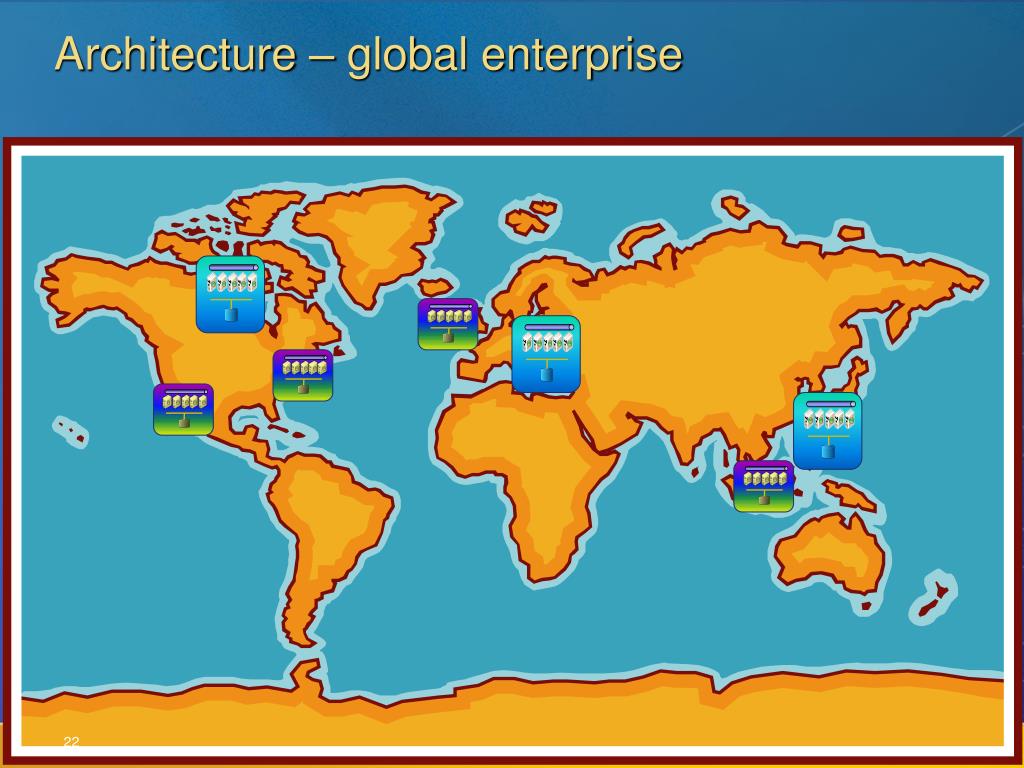 Architecture – global enterprise

22